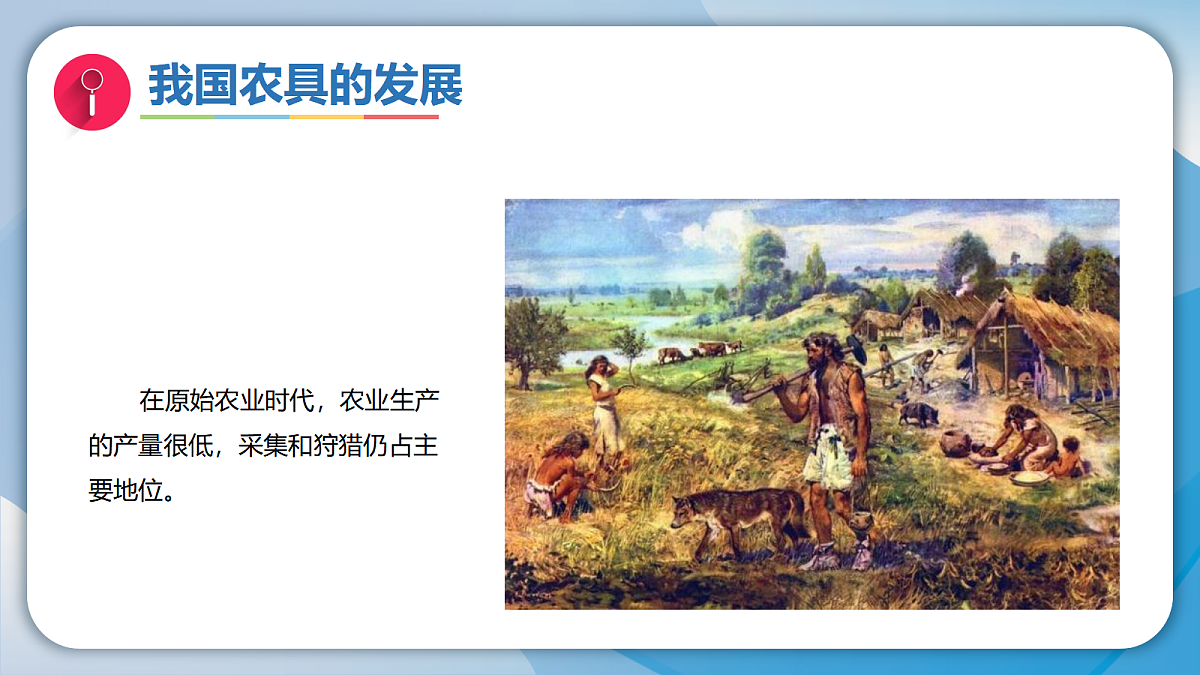 我国农具的发展

在原始农业时代，农业生产的产量很低，采集和狩猎仍占主要地位。